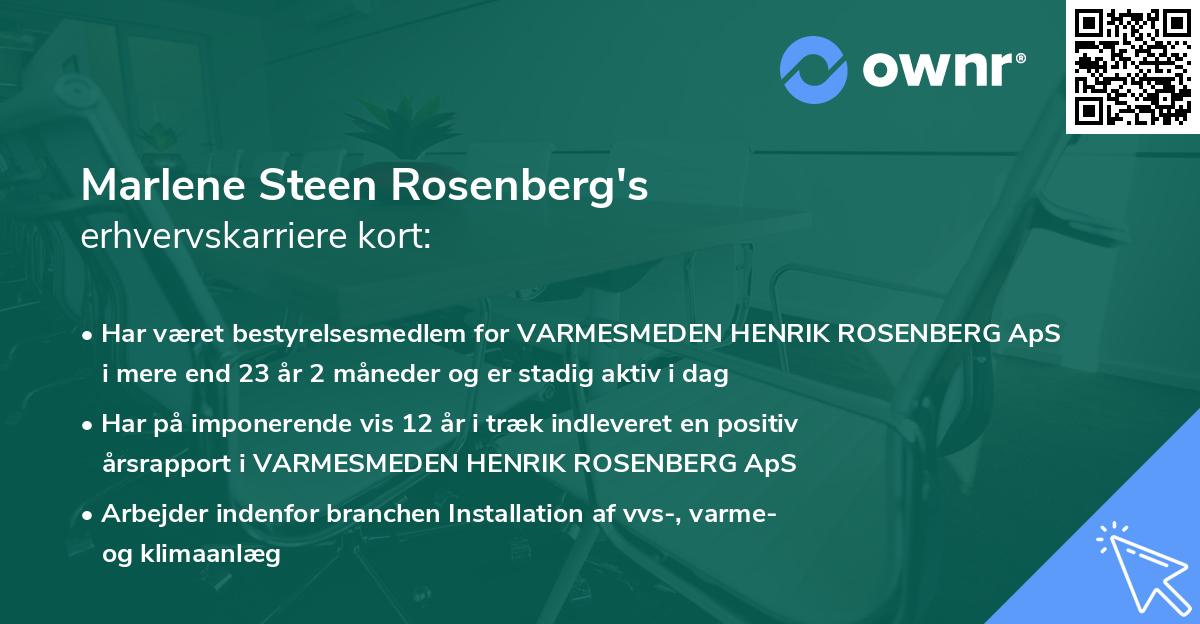 ownr®

Marlene Steen Rosenberg's
erhvervskarriere kort:

• Har været bestyrelsesmedlem for VARMESMEDEN HENRIK ROSENBERG ApS i mere end 23 år 2 måneder og er stadig aktiv i dag

• Har på imponerende vis 12 år i træk indleveret en positiv årsrapport i VARMESMEDEN HENRIK ROSENBERG ApS

• Arbejder indenfor branchen Installation af vvs-, varme- og klimaanlæg